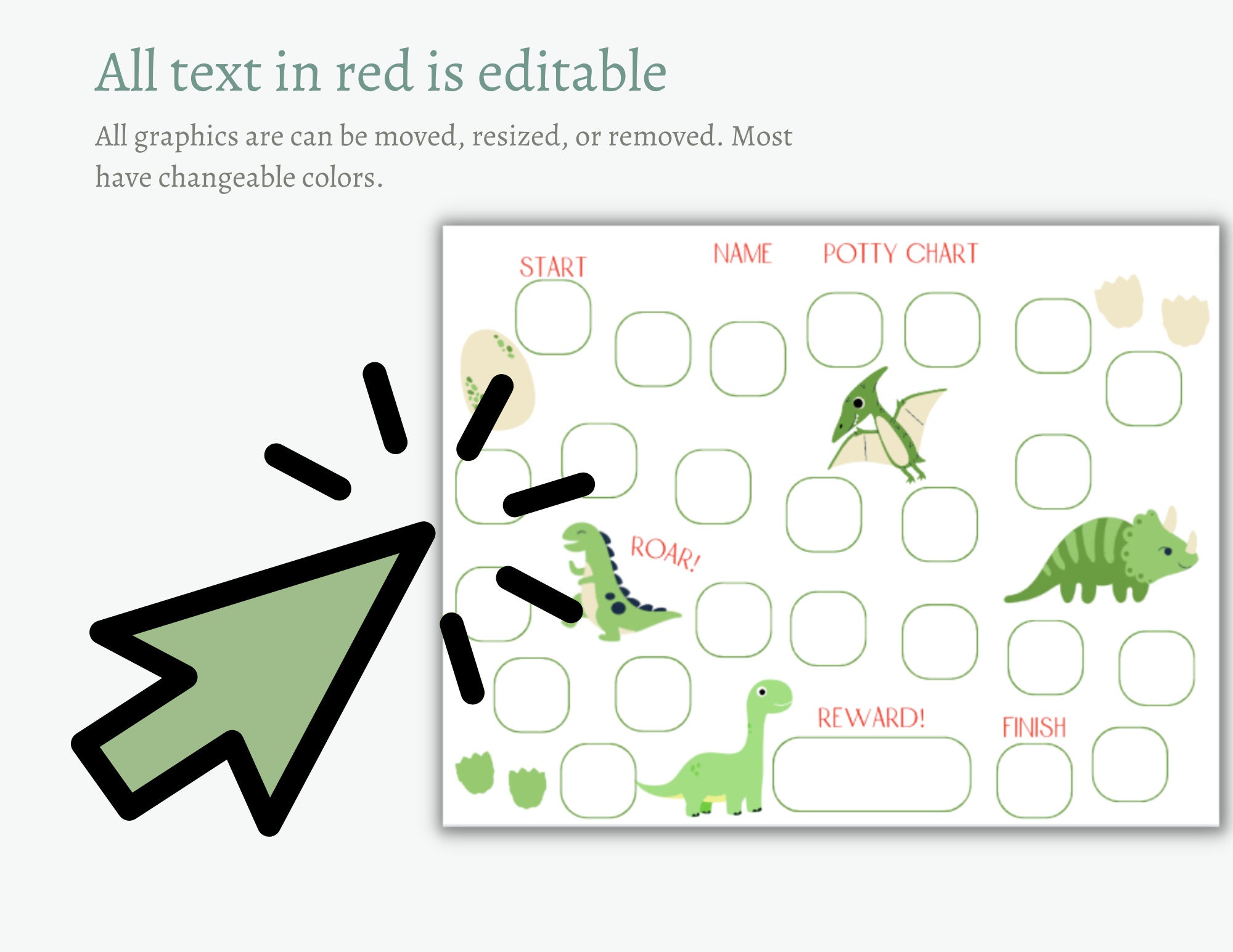 All text in red is editable

All graphics are can be moved, resized, or removed. Most have changeable colors.

START

NAME POTTY CHART

ROAR!

REWARD!

FINISH